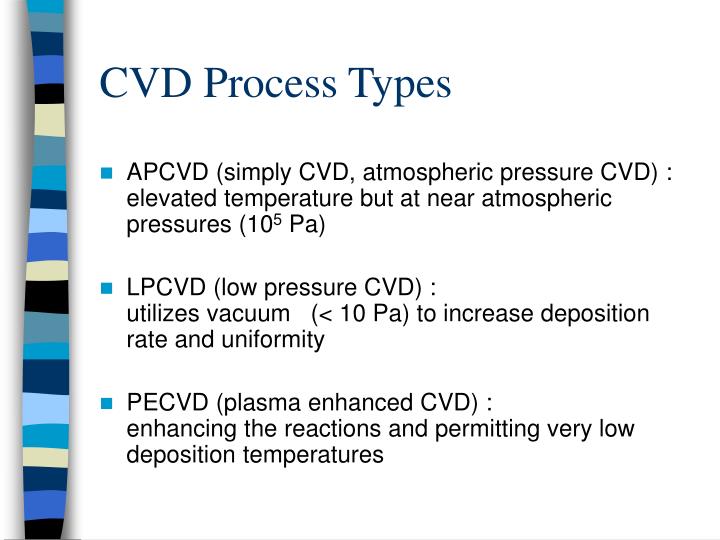 CVD Process Types

APCVD (simply CVD, atmospheric pressure CVD) : elevated temperature but at near atmospheric pressures ($10^5$ Pa)

LPCVD (low pressure CVD) :
utilizes vacuum (< 10 Pa) to increase deposition rate and uniformity

PECVD (plasma enhanced CVD) :
enhancing the reactions and permitting very low deposition temperatures